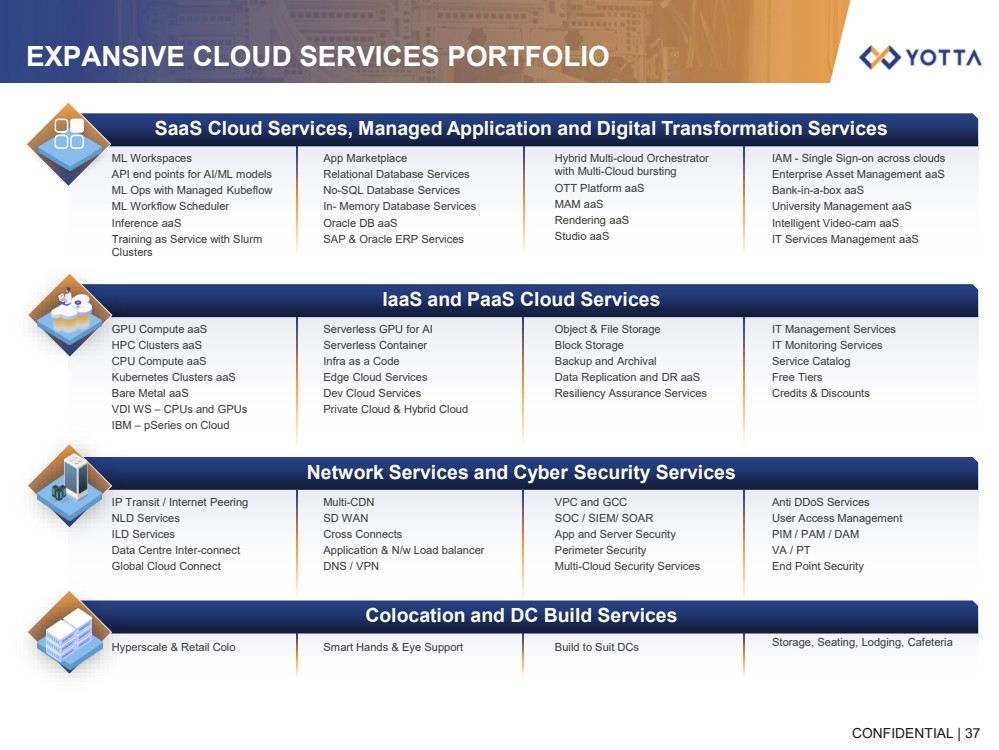 EXPANSIVE CLOUD SERVICES PORTFOLIO

YOTTA

SaaS Cloud Services, Managed Application and Digital Transformation Services

ML Workspaces
API end points for AI/ML models
ML Ops with Managed Kubeflow
ML Workflow Scheduler
Inference aaS
Training as Service with Slurm Clusters

App Marketplace
Relational Database Services
No-SQL Database Services
In- Memory Database Services
Oracle DB aaS
SAP & Oracle ERP Services

Hybrid Multi-cloud Orchestrator with Multi-Cloud bursting
OTT Platform aaS
MAM aaS
Rendering aaS
Studio aaS

IAM - Single Sign-on across clouds
Enterprise Asset Management aaS
Bank-in-a-box aaS
University Management aaS
Intelligent Video-cam aaS
IT Services Management aaS

IaaS and PaaS Cloud Services

GPU Compute aaS
HPC Clusters aaS
CPU Compute aaS
Kubernetes Clusters aaS
Bare Metal aaS
VDI WS – CPUs and GPUs
IBM – pSeries on Cloud

Serverless GPU for AI
Serverless Container
Infra as a Code
Edge Cloud Services
Dev Cloud Services
Private Cloud & Hybrid Cloud

Object & File Storage
Block Storage
Backup and Archival
Data Replication and DR aaS
Resiliency Assurance Services

IT Management Services
IT Monitoring Services
Service Catalog
Free Tiers
Credits & Discounts

Network Services and Cyber Security Services

IP Transit / Internet Peering
NLD Services
ILD Services
Data Centre Inter-connect
Global Cloud Connect

Multi-CDN
SD WAN
Cross Connects
Application & N/w Load balancer
DNS / VPN

VPC and GCC
SOC / SIEM/ SOAR
App and Server Security
Perimeter Security
Multi-Cloud Security Services

Anti DDoS Services
User Access Management
PIM / PAM / DAM
VA / PT
End Point Security

Colocation and DC Build Services

Hyperscale & Retail Colo

Smart Hands & Eye Support

Build to Suit DCs

Storage, Seating, Lodging, Cafeteria

CONFIDENTIAL | 37